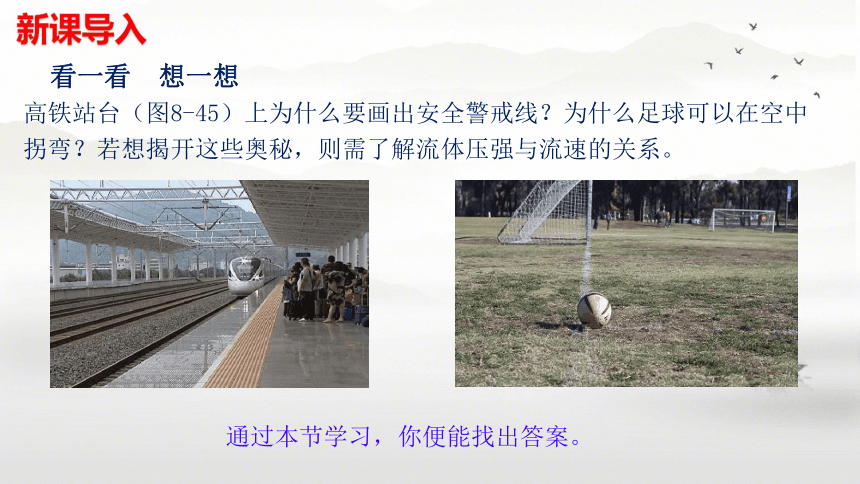 新课导入

看一看　想一想

高铁站台（图8-45）上为什么要画出安全警戒线？为什么足球可以在空中拐弯？若想揭开这些奥秘，则需了解流体压强与流速的关系。

通过本节学习，你便能找出答案。